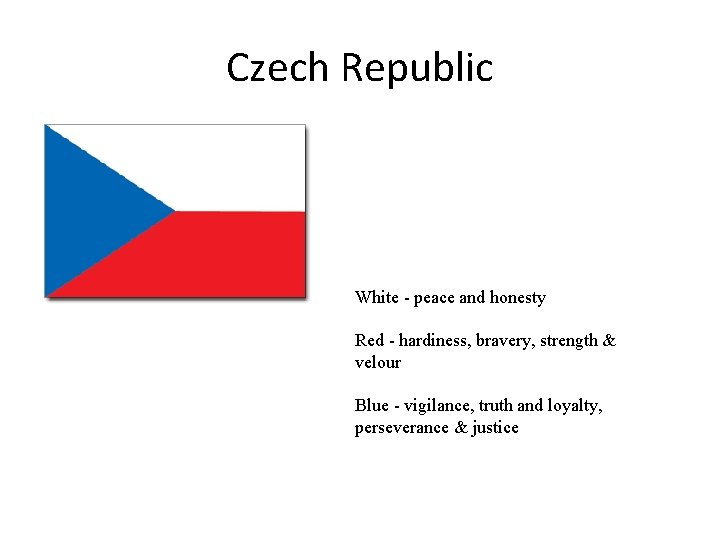 Czech Republic

White - peace and honesty

Red - hardiness, bravery, strength & velour

Blue - vigilance, truth and loyalty, perseverance & justice